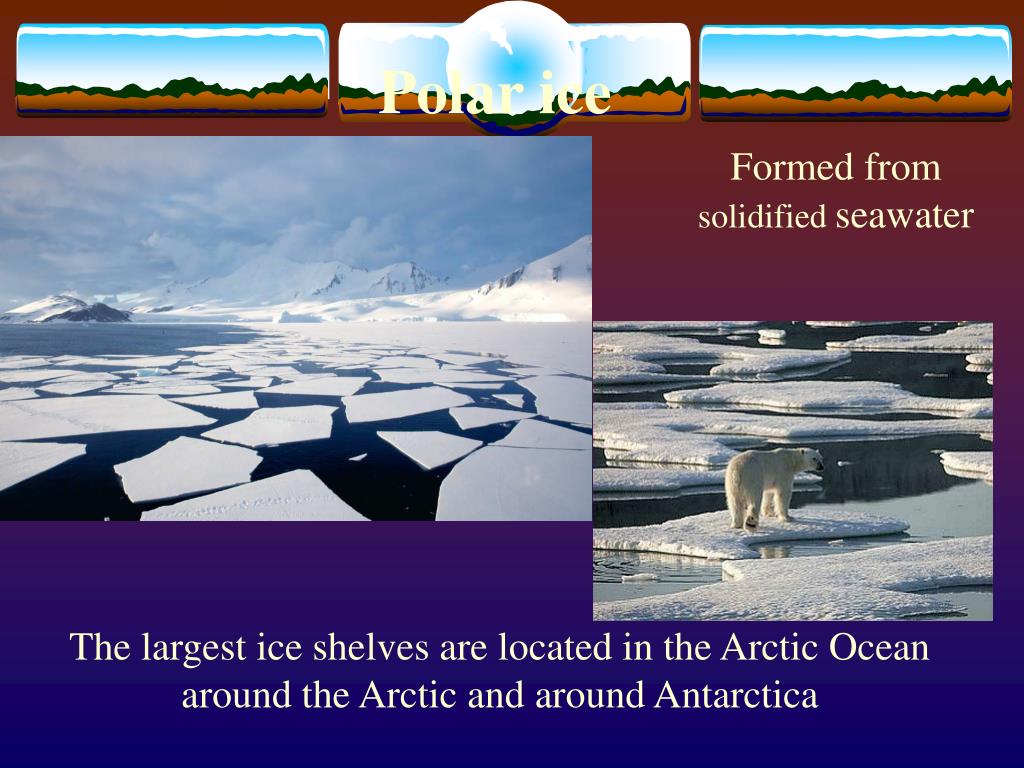 Polar ice

Formed from solidified seawater

The largest ice shelves are located in the Arctic Ocean around the Arctic and around Antarctica